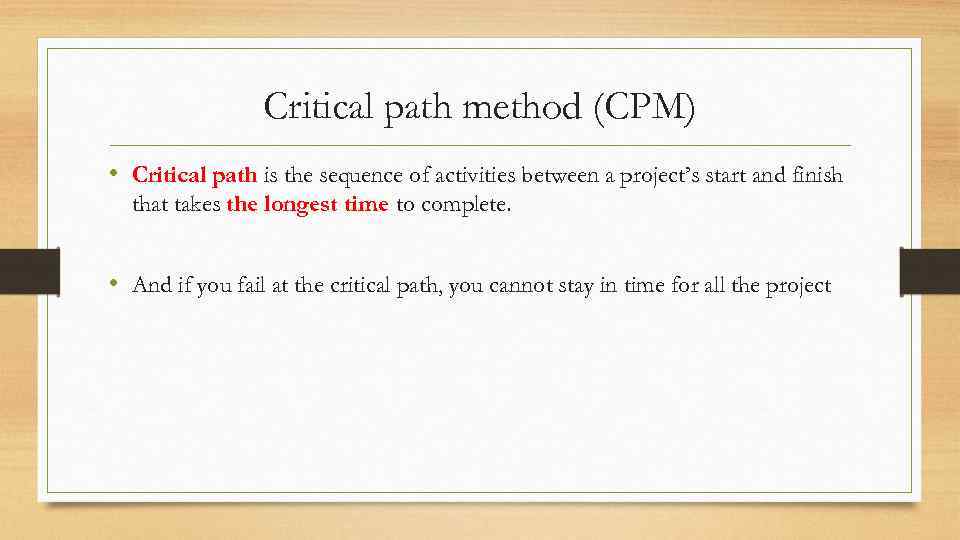 Critical path method (CPM)

• Critical path is the sequence of activities between a project's start and finish that takes the longest time to complete.

• And if you fail at the critical path, you cannot stay in time for all the project